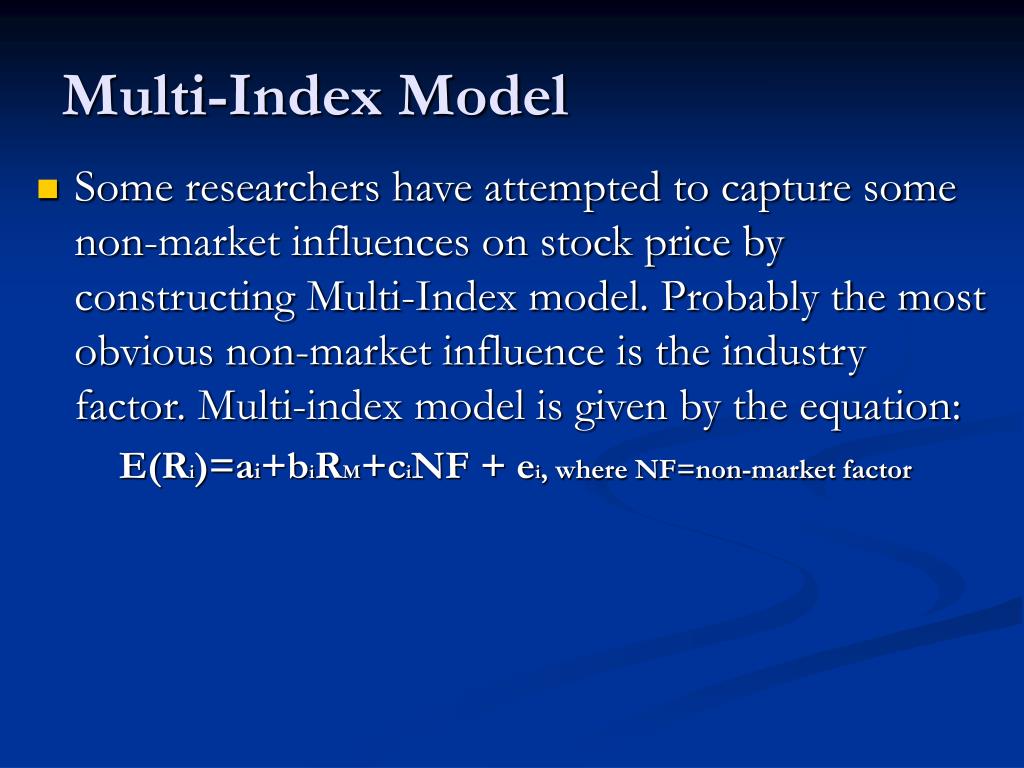 Multi-Index Model

Some researchers have attempted to capture some non-market influences on stock price by constructing Multi-Index model. Probably the most obvious non-market influence is the industry factor. Multi-index model is given by the equation:

$E(R_i)=a_i+b_iR_M+c_iNF + e_i$, where NF=non-market factor